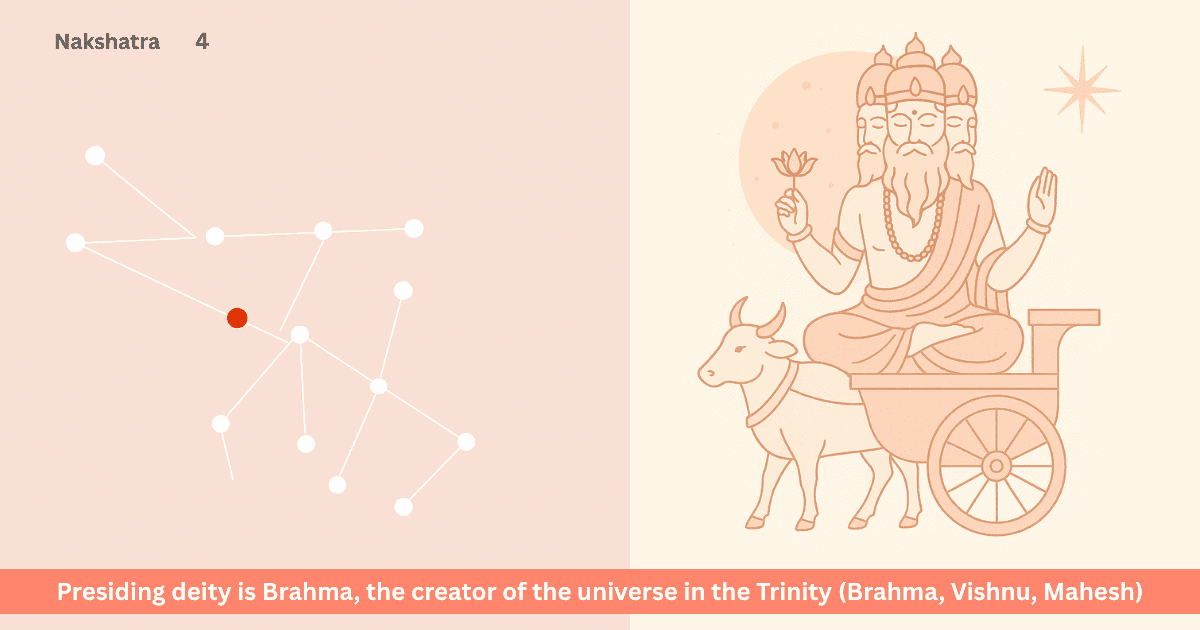 Nakshatra 4

Presiding deity is Brahma, the creator of the universe in the Trinity (Brahma, Vishnu, Mahesh)